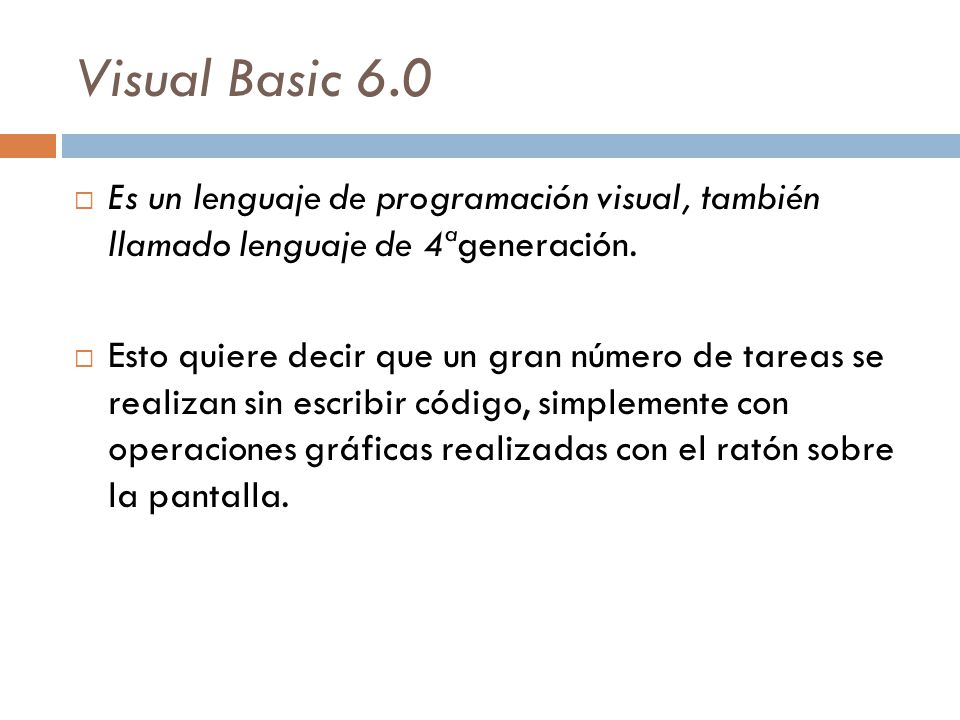 Visual Basic 6.0

□ Es un lenguaje de programación visual, también llamado lenguaje de 4ªgeneración.

□ Esto quiere decir que un gran número de tareas se realizan sin escribir código, simplemente con operaciones gráficas realizadas con el ratón sobre la pantalla.